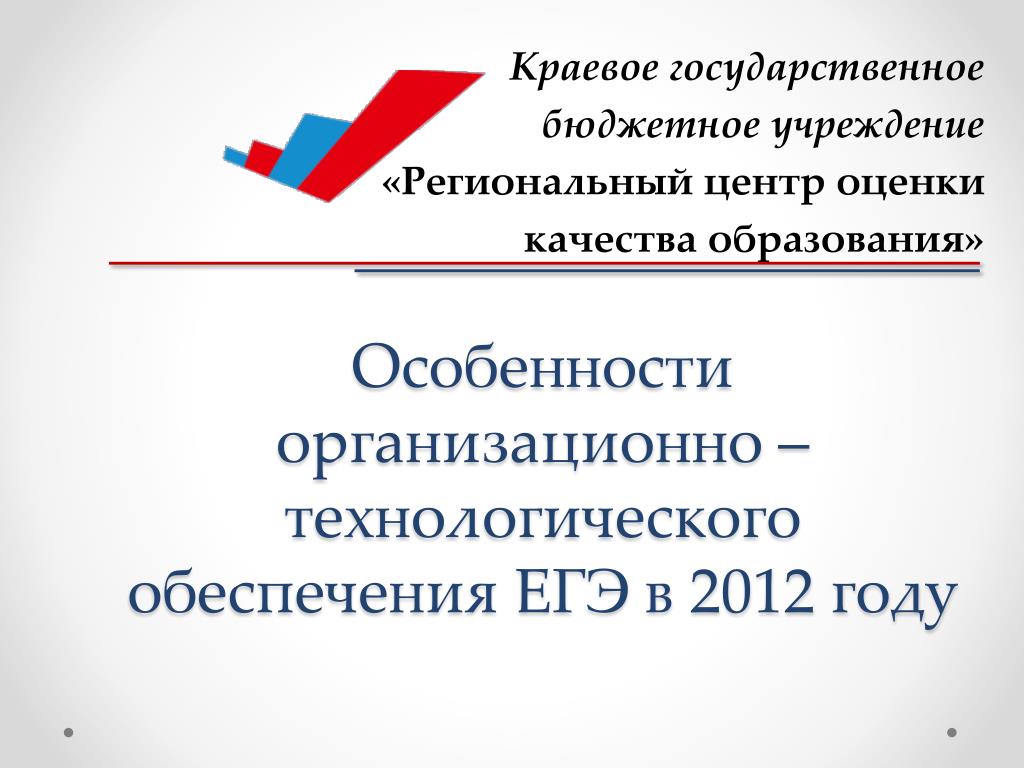 Краевое государственное бюджетное учреждение «Региональный центр оценки качества образования»

Особенности организационно – технологического обеспечения ЕГЭ в 2012 году